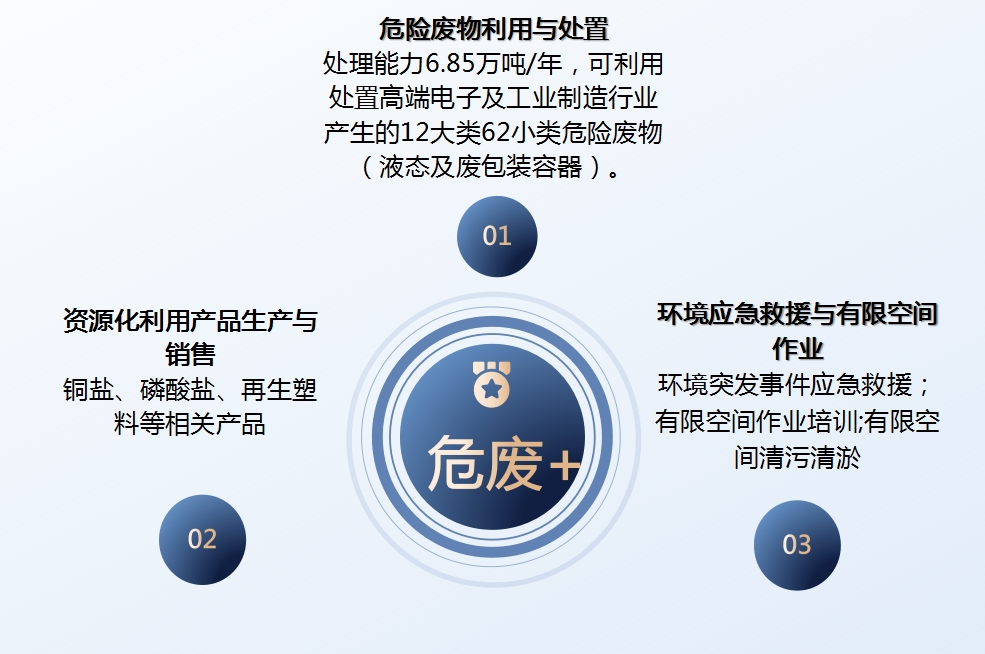 危险废物利用与处置
处理能力6.85万吨/年，可利用处置高端电子及工业制造行业产生的12大类62小类危险废物（液态及废包装容器）。

01

资源化利用产品生产与销售
铜盐、磷酸盐、再生塑料等相关产品

02

危废+

环境应急救援与有限空间作业
环境突发事件应急救援；有限空间作业培训;有限空间清污清淤

03